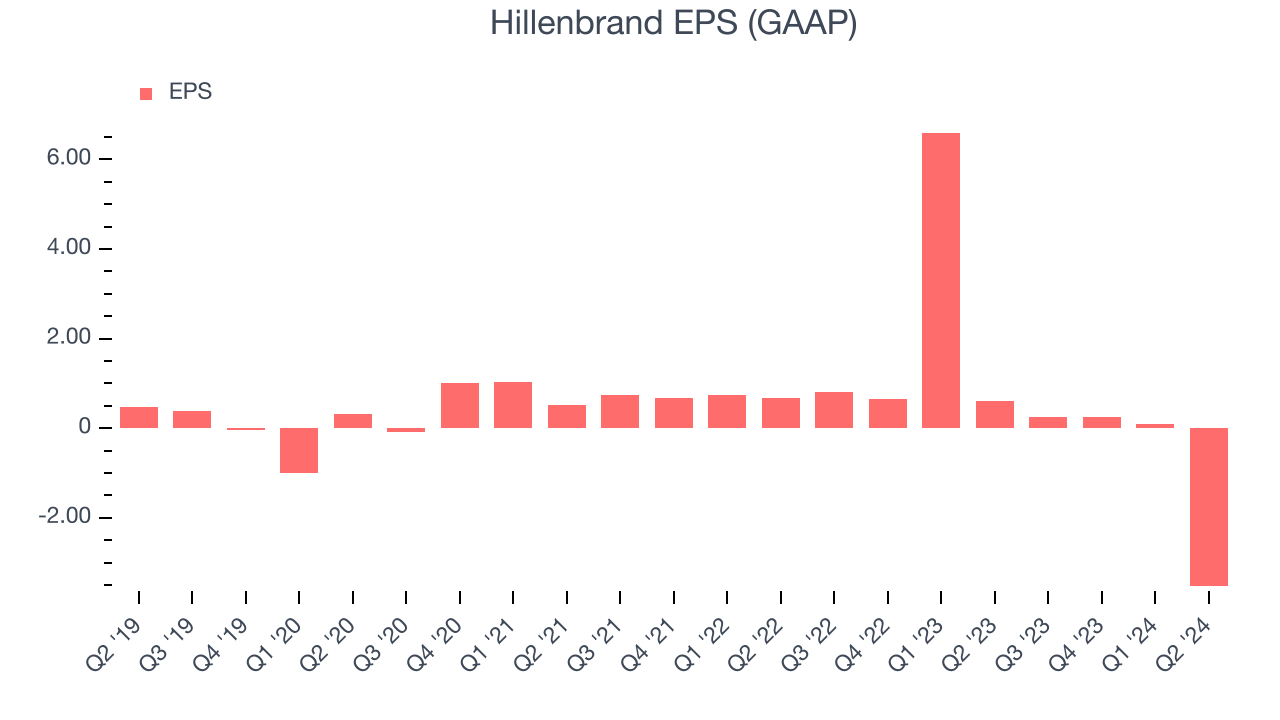 Hillenbrand EPS (GAAP)

EPS

6.00
4.00
2.00
0
-2.00

Q2 '19
Q3 '19
Q4 '19
Q1 '20
Q2 '20
Q3 '20
Q4 '20
Q1 '21
Q2 '21
Q3 '21
Q4 '21
Q1 '22
Q2 '22
Q3 '22
Q4 '22
Q1 '23
Q2 '23
Q3 '23
Q4 '23
Q1 '24
Q2 '24